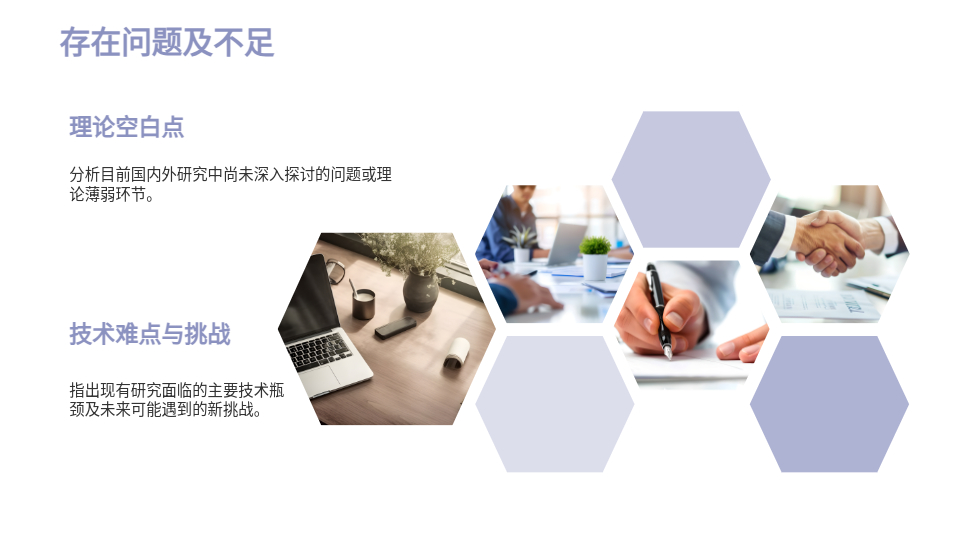 存在问题及不足

理论空白点

分析目前国内外研究中尚未深入探讨的问题或理论薄弱环节。

技术难点与挑战

指出现有研究面临的主要技术瓶颈及未来可能遇到的新挑战。